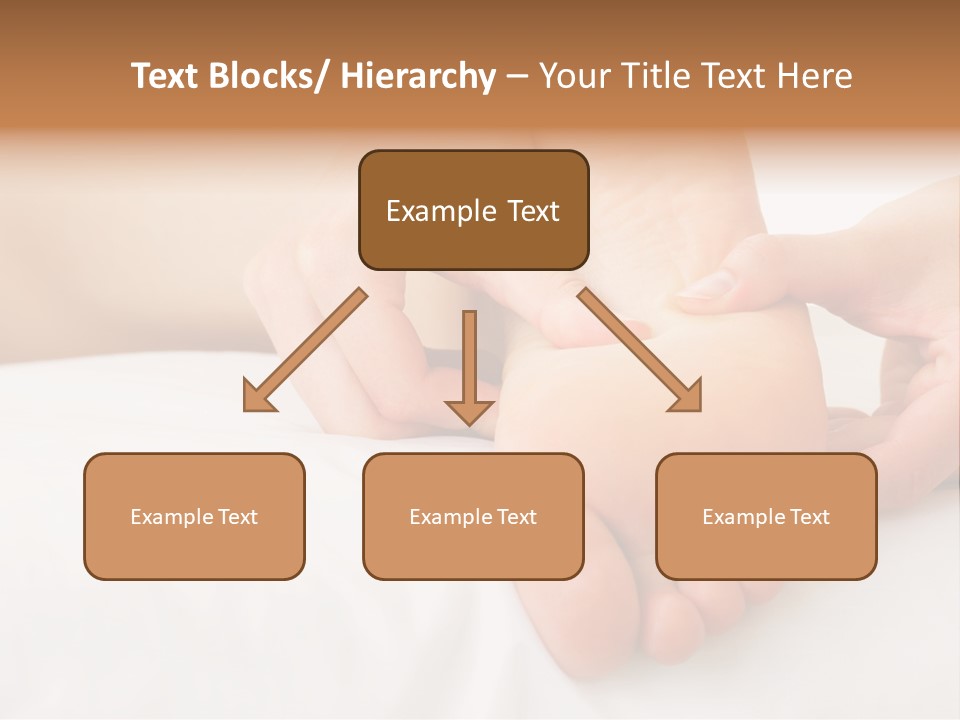 Text Blocks/ Hierarchy – Your Title Text Here

Example Text

Example Text

Example Text

Example Text